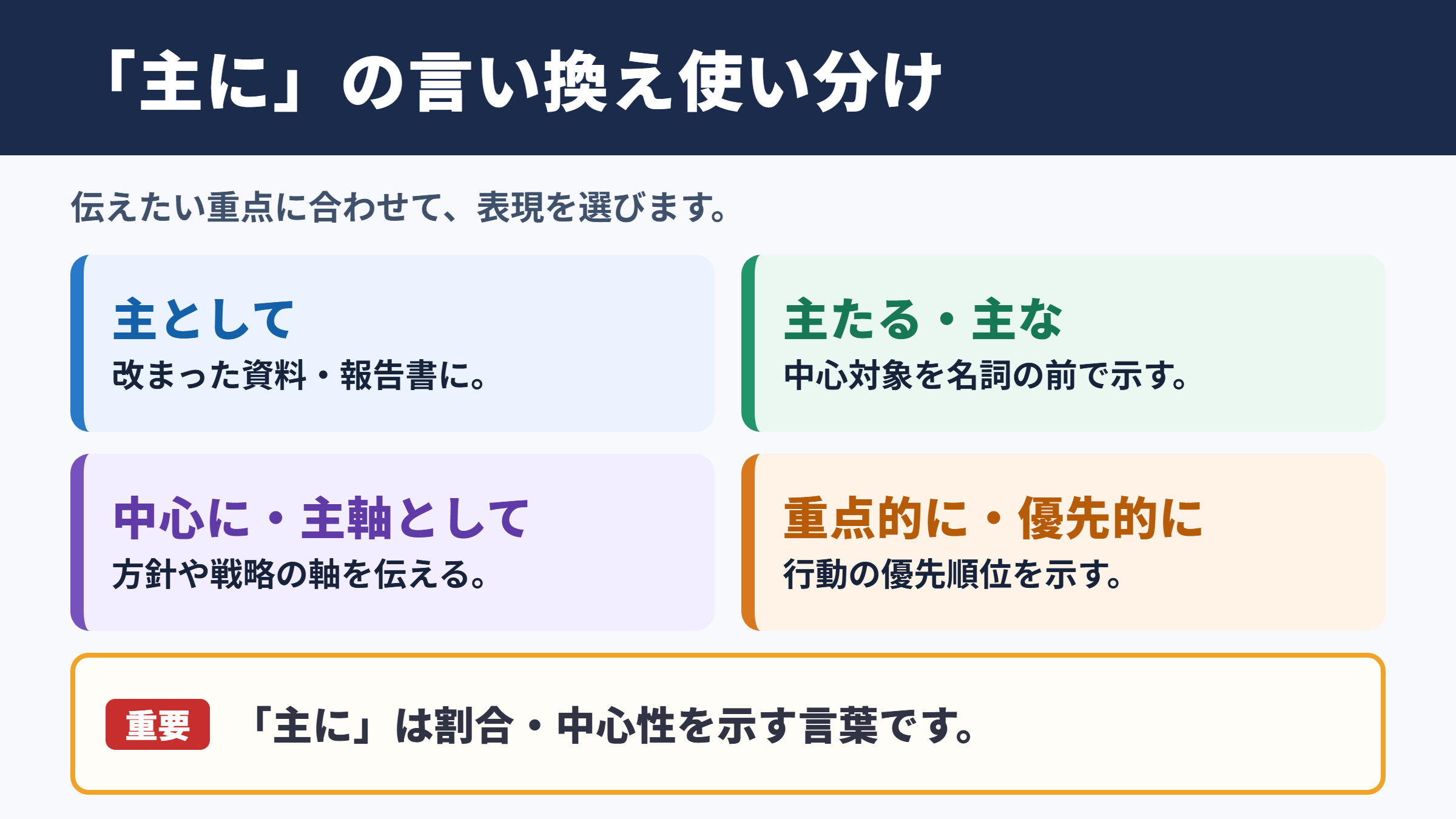 「主に」の言い換え使い分け

伝えたい重点に合わせて、表現を選びます。

主として
改まった資料・報告書に。

主たる・主な
中心対象を名詞の前で示す。

中心に・主軸として
方針や戦略の軸を伝える。

重点的に・優先的に
行動の優先順位を示す。

重要 「主に」は割合・中心性を示す言葉です。